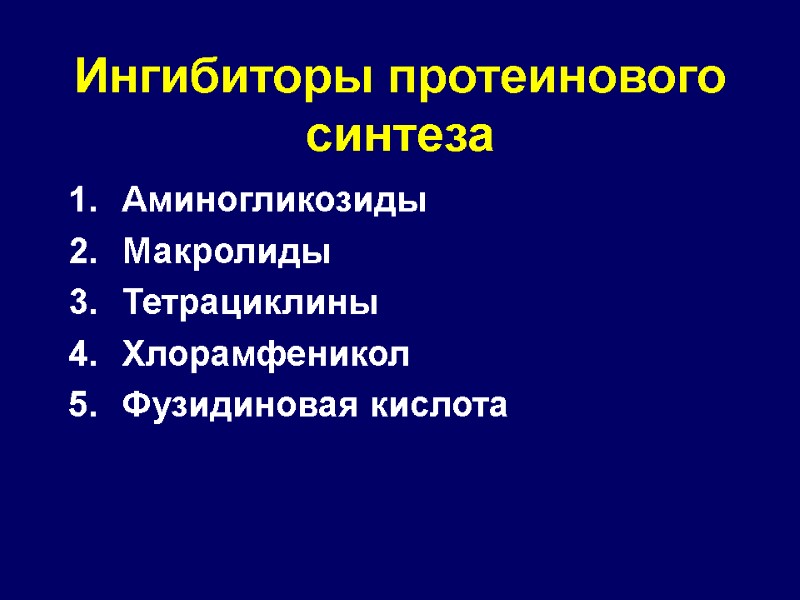 Ингибиторы протеинового синтеза

1. Аминогликозиды
2. Макролиды
3. Тетрациклины
4. Хлорамфеникол
5. Фузидиновая кислота